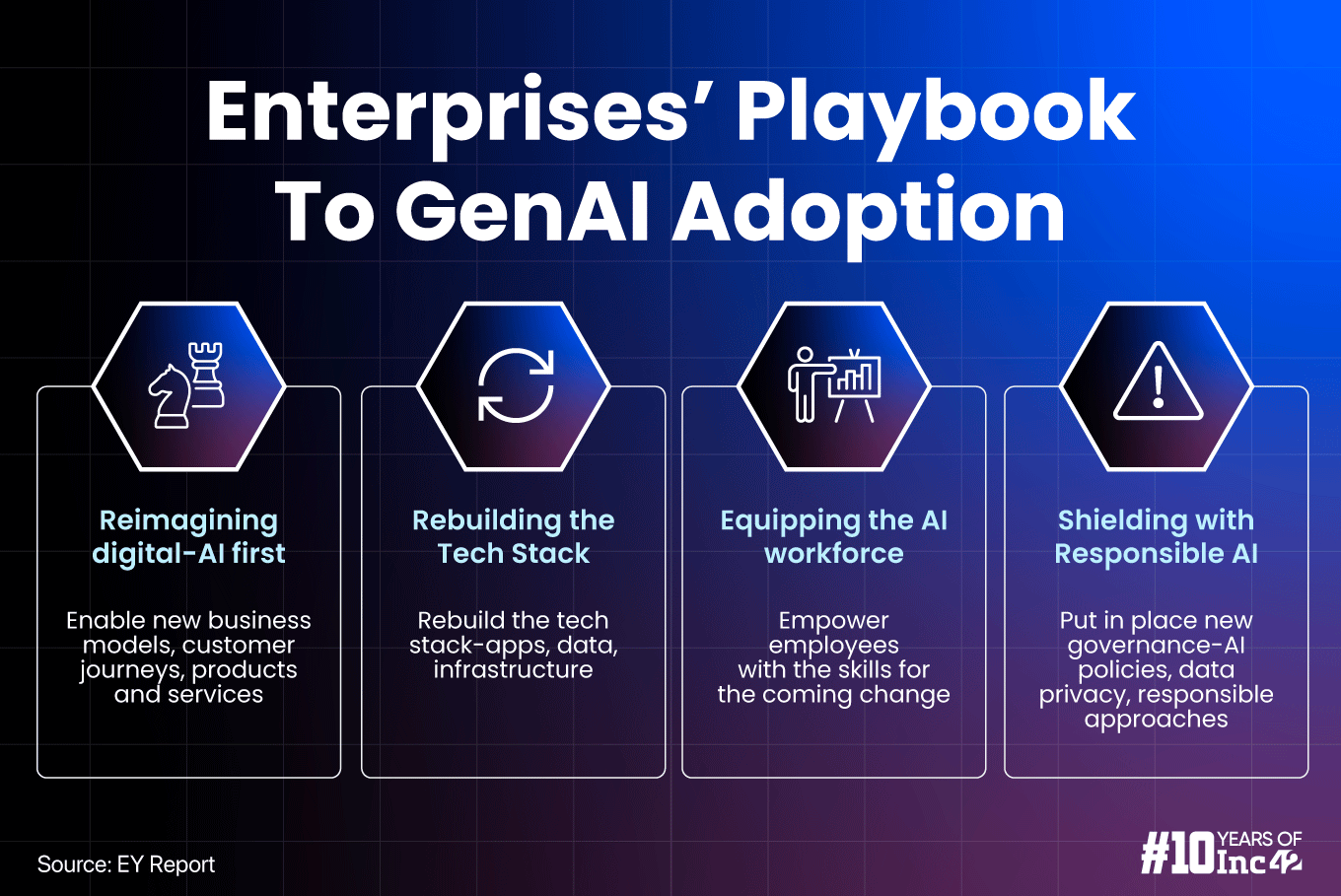 Enterprises' Playbook To GenAI Adoption

Reimagining digital-AI first

Enable new business models, customer journeys, products and services

Rebuilding the Tech Stack

Rebuild the tech stack-apps, data, infrastructure

Equipping the AI workforce

Empower employees with the skills for the coming change

Shielding with Responsible AI

Put in place new governance-AI policies, data privacy, responsible approaches

Source: EY Report

#10 YEARS OF Inc42